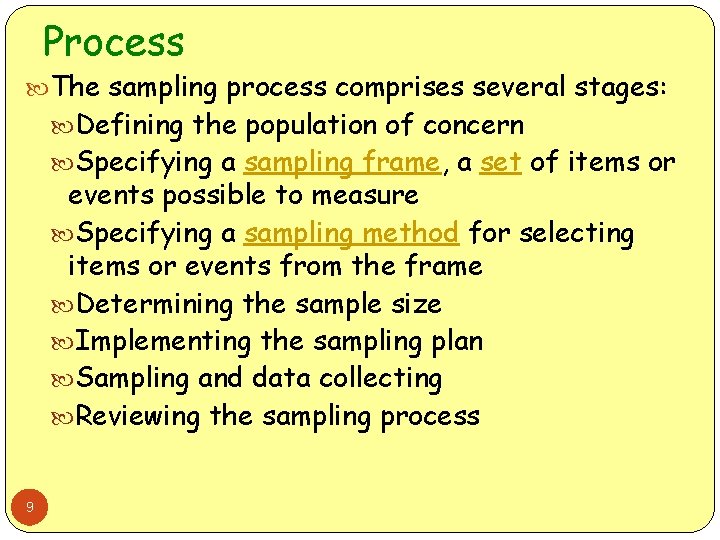 Process

The sampling process comprises several stages:

Defining the population of concern

Specifying a sampling frame, a set of items or events possible to measure

Specifying a sampling method for selecting items or events from the frame

Determining the sample size

Implementing the sampling plan

Sampling and data collecting

Reviewing the sampling process

9